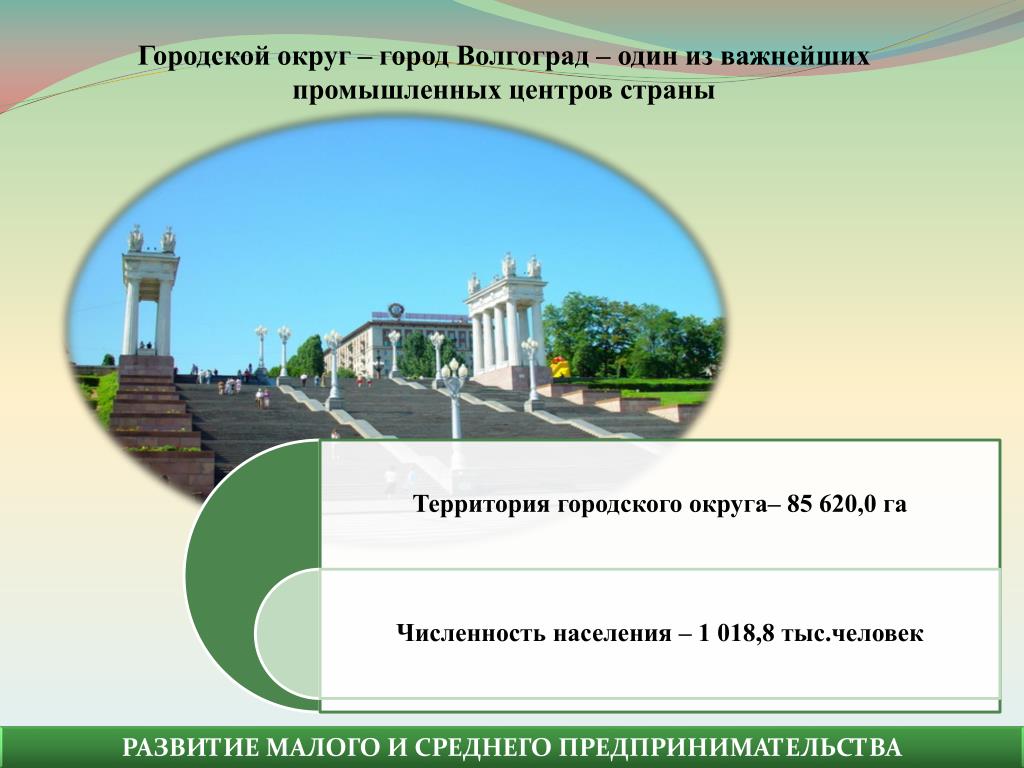 Городской округ – город Волгоград – один из важнейших промышленных центров страны

Территория городского округа– 85 620,0 га

Численность населения – 1 018,8 тыс.человек

РАЗВИТИЕ МАЛОГО И СРЕДНЕГО ПРЕДПРИНИМАТЕЛЬСТВА